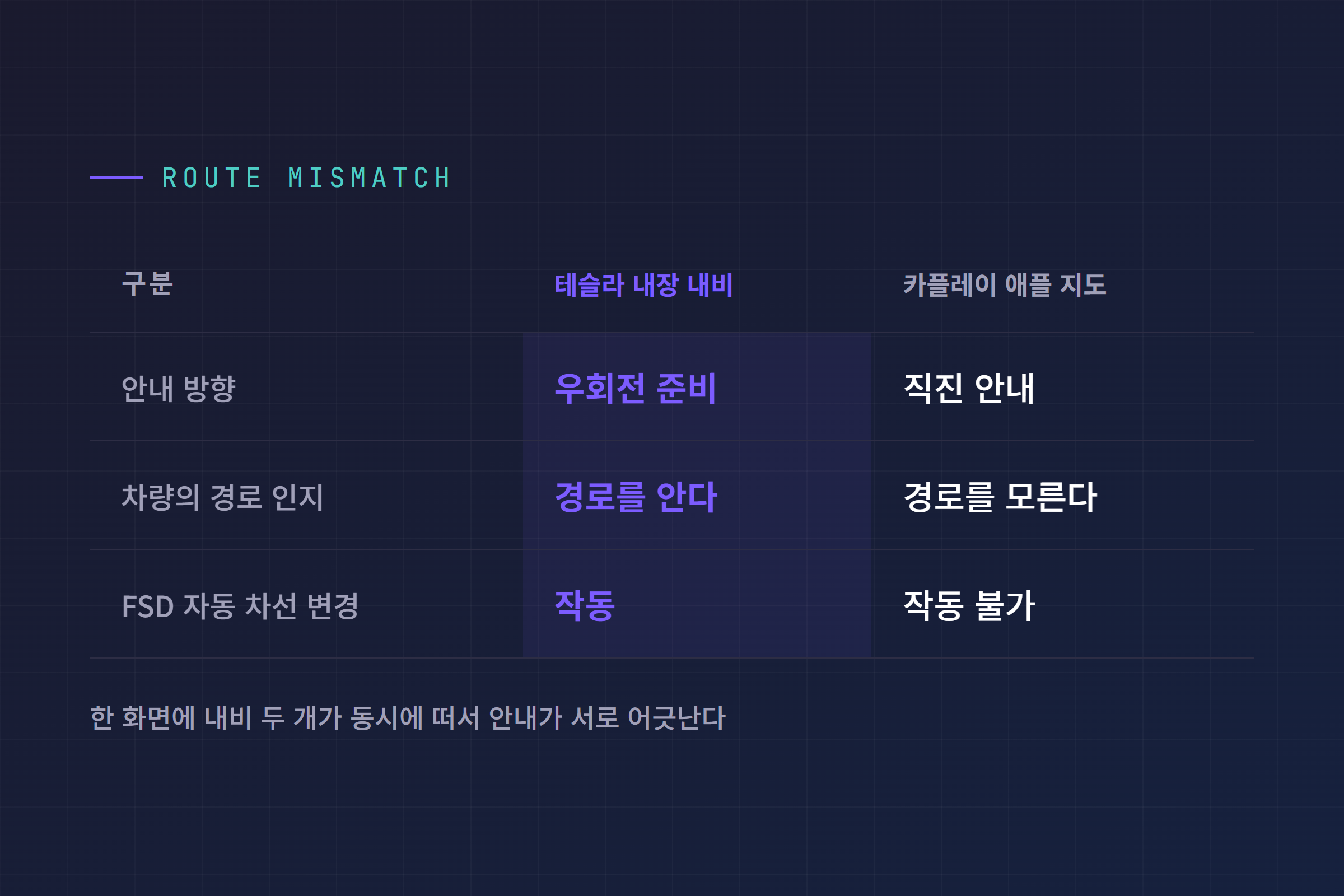 ROUTE MISMATCH

| 구분 | 테슬라 내장 내비 | 카플레이 애플 지도 |
|---|---|---|
| 안내 방향 | 우회전 준비 | 직진 안내 |
| 차량의 경로 인지 | 경로를 안다 | 경로를 모른다 |
| FSD 자동 차선 변경 | 작동 | 작동 불가 |

한 화면에 내비 두 개가 동시에 떠서 안내가 서로 어긋난다